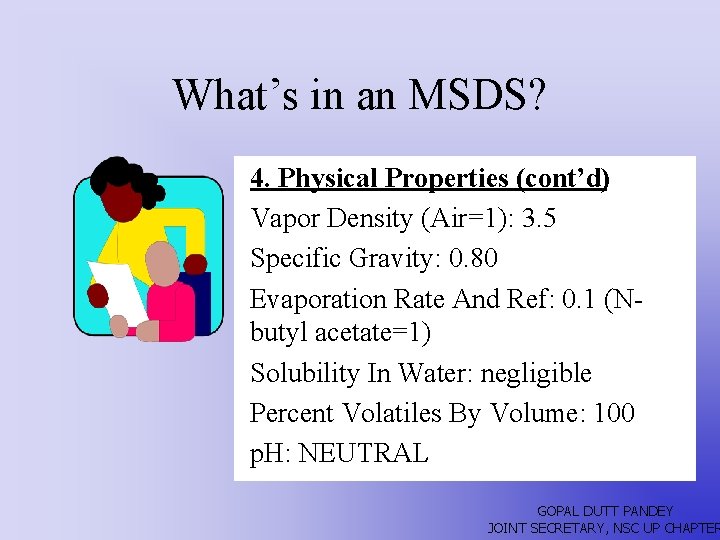 What's in an MSDS?

4. Physical Properties (cont'd)

Vapor Density (Air=1): 3.5

Specific Gravity: 0.80

Evaporation Rate And Ref: 0.1 (N-butyl acetate=1)

Solubility In Water: negligible

Percent Volatiles By Volume: 100

pH: NEUTRAL

GOPAL DUTT PANDEY
JOINT SECRETARY, NSC UP CHAPTER